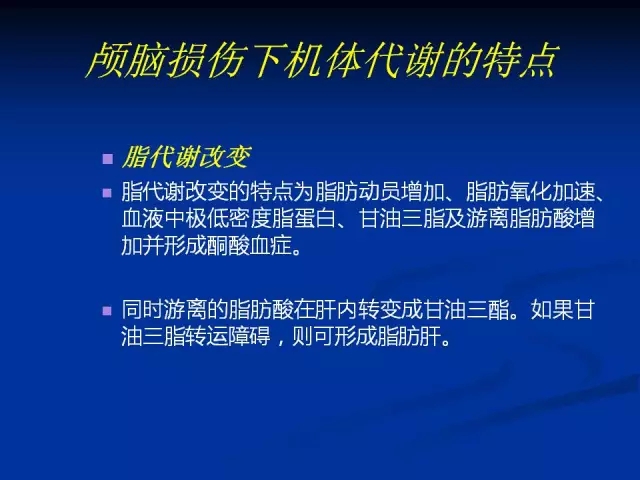 颅脑损伤下机体代谢的特点

脂代谢改变

脂代谢改变的特点为脂肪动员增加、脂肪氧化加速、血液中极低密度脂蛋白、甘油三脂及游离脂肪酸增加并形成酮酸血症。

同时游离的脂肪酸在肝内转变成甘油三酯。如果甘油三脂转运障碍，则可形成脂肪肝。